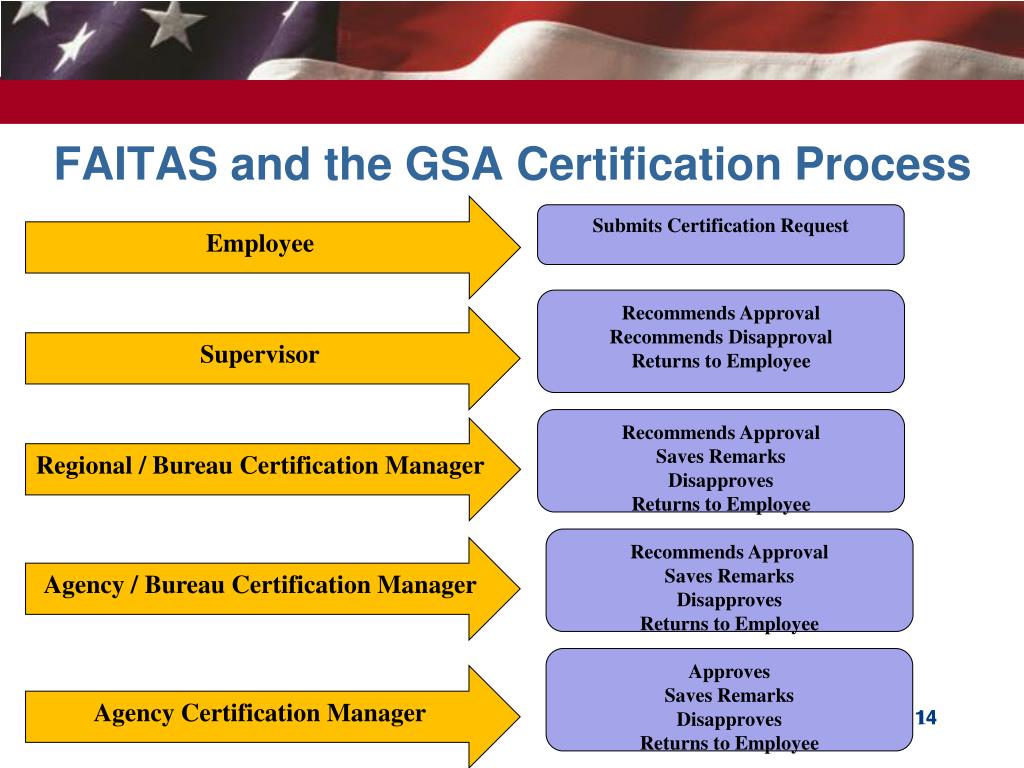 FAITAS and the GSA Certification Process

Employee

Submits Certification Request

Supervisor

Recommends Approval
Recommends Disapproval
Returns to Employee

Regional / Bureau Certification Manager

Recommends Approval
Saves Remarks
Disapproves
Returns to Employee

Agency / Bureau Certification Manager

Recommends Approval
Saves Remarks
Disapproves
Returns to Employee

Agency Certification Manager

Approves
Saves Remarks
Disapproves
Returns to Employee

14